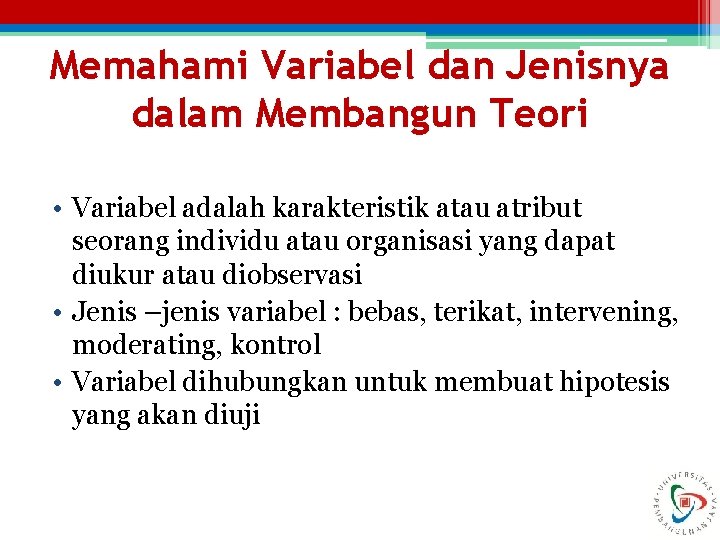 Memahami Variabel dan Jenisnya dalam Membangun Teori

• Variabel adalah karakteristik atau atribut seorang individu atau organisasi yang dapat diukur atau diobservasi
• Jenis –jenis variabel : bebas, terikat, intervening, moderating, kontrol
• Variabel dihubungkan untuk membuat hipotesis yang akan diuji

UNIVERSITAS PEMBANGUNAN JAYA